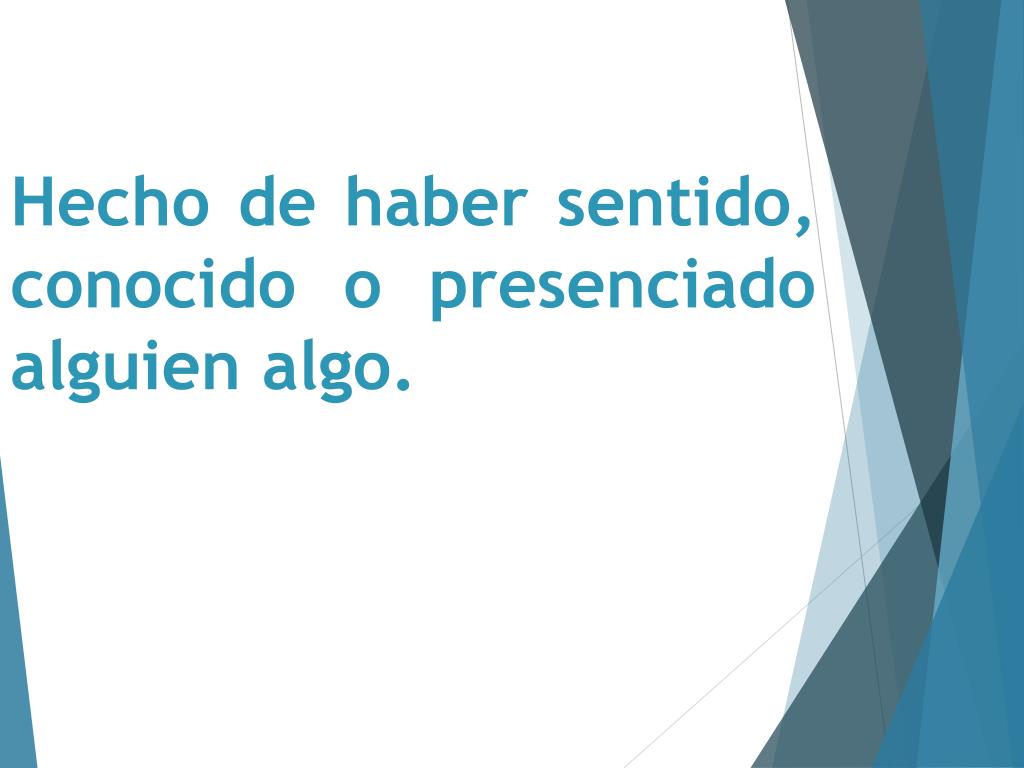 Hecho de haber sentido, conocido o presenciado alguien algo.